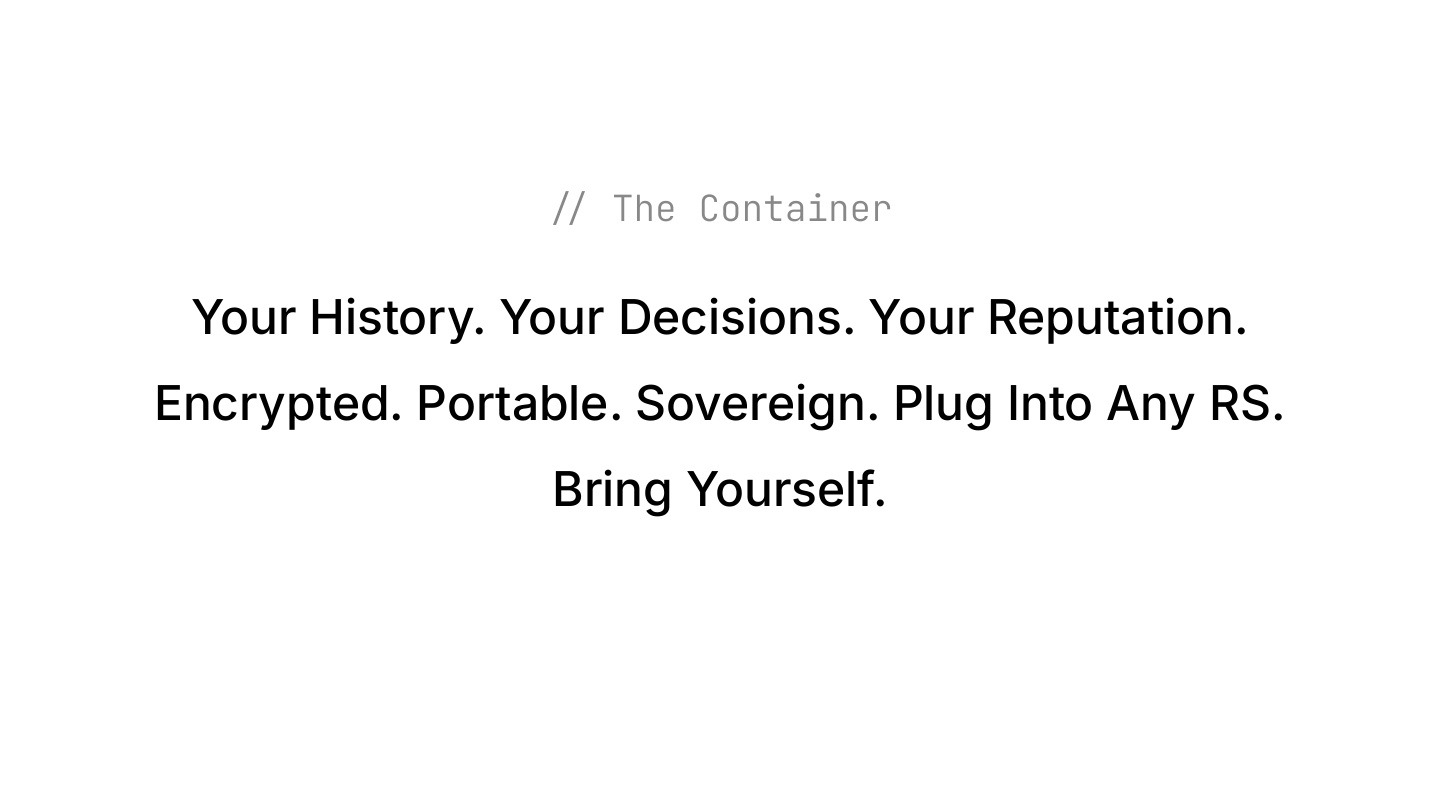 // The Container

Your History. Your Decisions. Your Reputation. Encrypted. Portable. Sovereign. Plug Into Any RS. Bring Yourself.